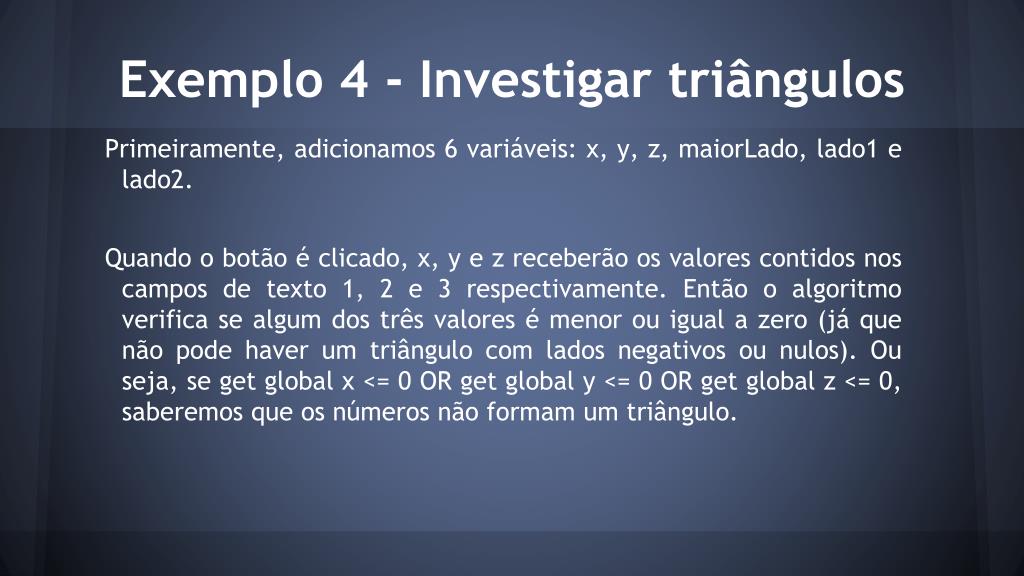 Exemplo 4 - Investigar triângulos

Primeiramente, adicionamos 6 variáveis: x, y, z, maiorLado, lado1 e lado2.

Quando o botão é clicado, x, y e z receberão os valores contidos nos campos de texto 1, 2 e 3 respectivamente. Então o algoritmo verifica se algum dos três valores é menor ou igual a zero (já que não pode haver um triângulo com lados negativos ou nulos). Ou seja, se get global x <= 0 OR get global y <= 0 OR get global z <= 0, saberemos que os números não formam um triângulo.